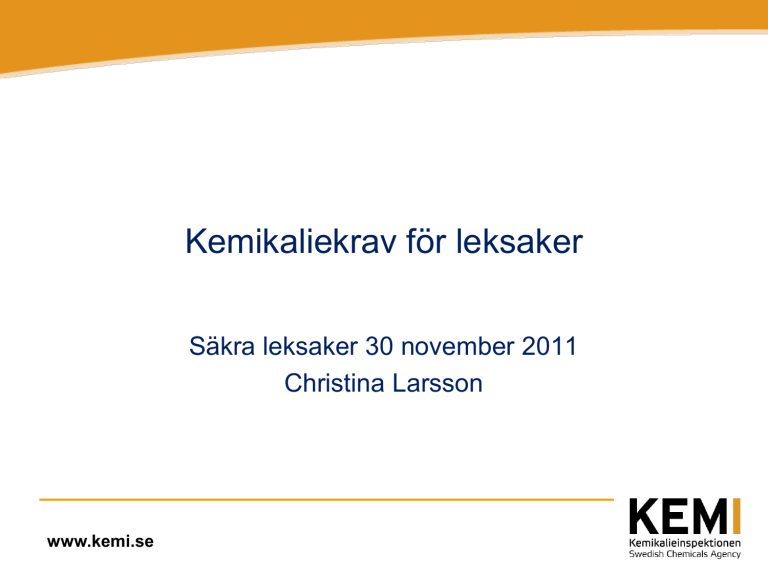 Kemikaliekrav för leksaker

Säkra leksaker 30 november 2011
Christina Larsson

www.kemi.se

KEMI
Kemikalieinspektionen
Swedish Chemicals Agency